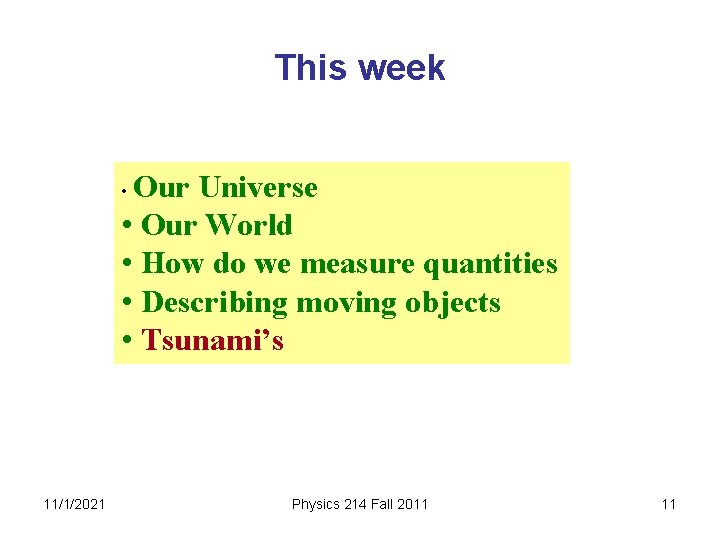 This week

• Our Universe
• Our World
• How do we measure quantities
• Describing moving objects
• Tsunami's

11/1/2021 Physics 214 Fall 2011 11